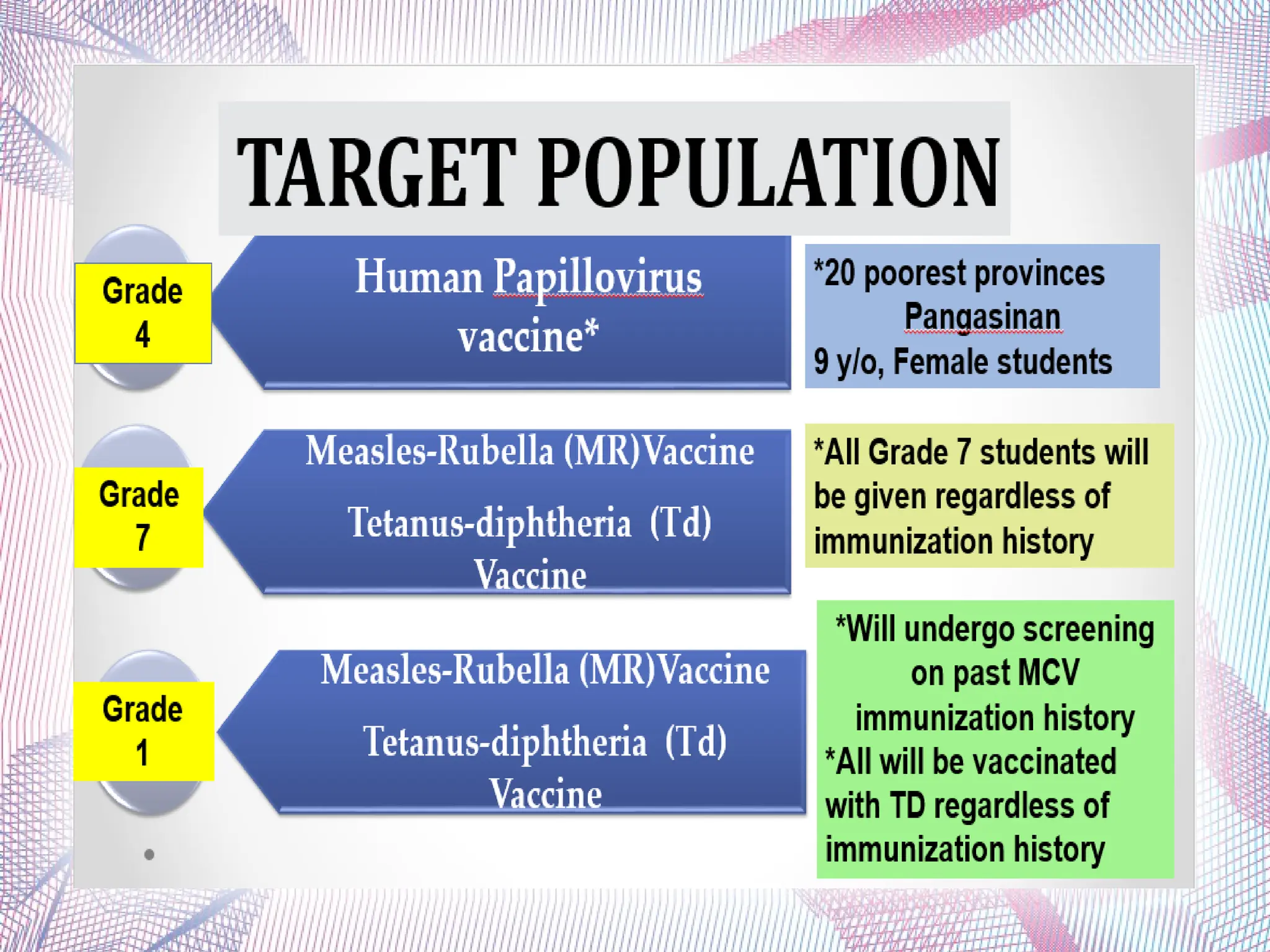 TARGET POPULATION

Grade 4

Human Papillovirus vaccine*

*20 poorest provinces
Pangasinan
9 y/o, Female students

Grade 7

Measles-Rubella (MR)Vaccine

Tetanus-diphtheria (Td) Vaccine

*All Grade 7 students will be given regardless of immunization history

Grade 1

Measles-Rubella (MR)Vaccine

Tetanus-diphtheria (Td) Vaccine

*Will undergo screening on past MCV immunization history
*All will be vaccinated with TD regardless of immunization history